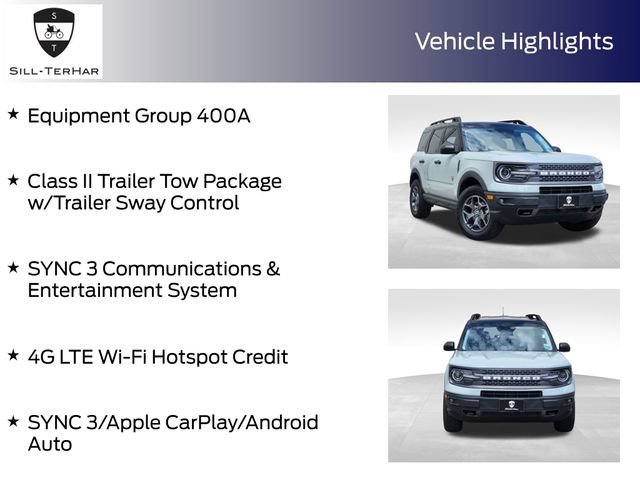 S
T
SILL-TERHAR

Vehicle Highlights

★ Equipment Group 400A

★ Class II Trailer Tow Package w/Trailer Sway Control

★ SYNC 3 Communications & Entertainment System

★ 4G LTE Wi-Fi Hotspot Credit

★ SYNC 3/Apple CarPlay/Android Auto

BRONCO

BRONCO